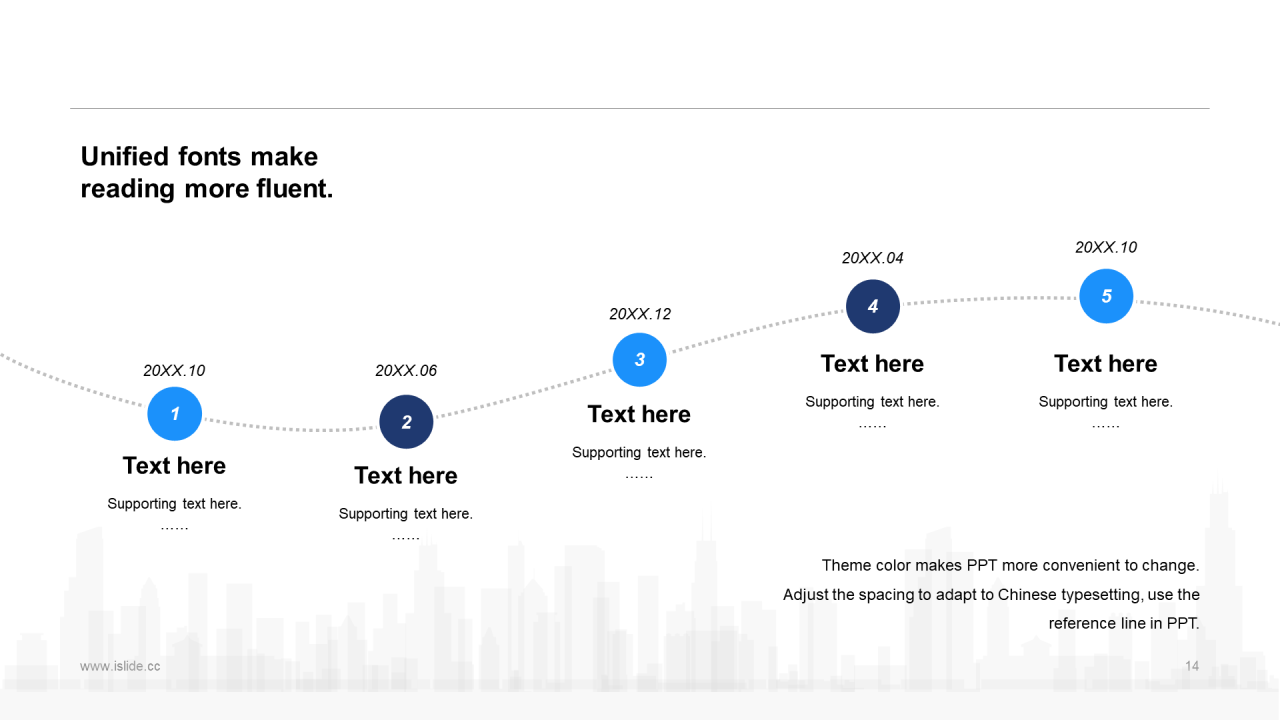 Unified fonts make reading more fluent.

20XX.10
1
Text here
Supporting text here.
……

20XX.06
2
Text here
Supporting text here.
……

20XX.12
3
Text here
Supporting text here.
……

20XX.04
4
Text here
Supporting text here.
……

20XX.10
5
Text here
Supporting text here.
……

Theme color makes PPT more convenient to change. Adjust the spacing to adapt to Chinese typesetting, use the reference line in PPT.

www.islide.cc

14